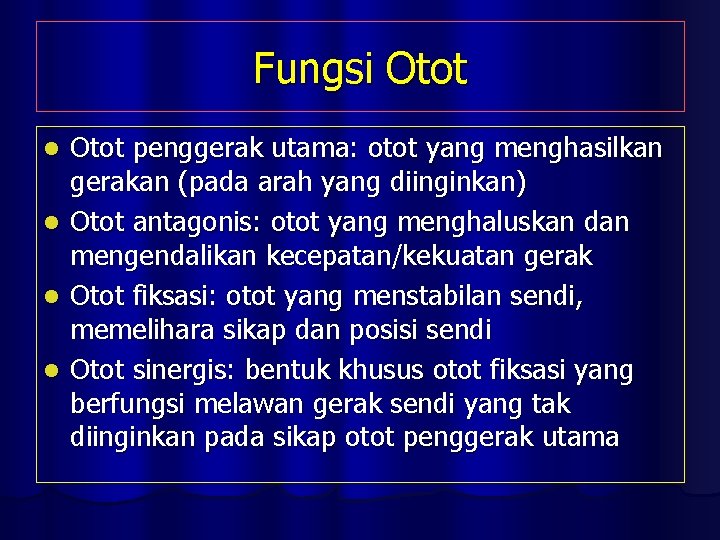 Fungsi Otot

- Otot penggerak utama: otot yang menghasilkan gerakan (pada arah yang diinginkan)
- Otot antagonis: otot yang menghaluskan dan mengendalikan kecepatan/kekuatan gerak
- Otot fiksasi: otot yang menstabilan sendi, memelihara sikap dan posisi sendi
- Otot sinergis: bentuk khusus otot fiksasi yang berfungsi melawan gerak sendi yang tak diinginkan pada sikap otot penggerak utama